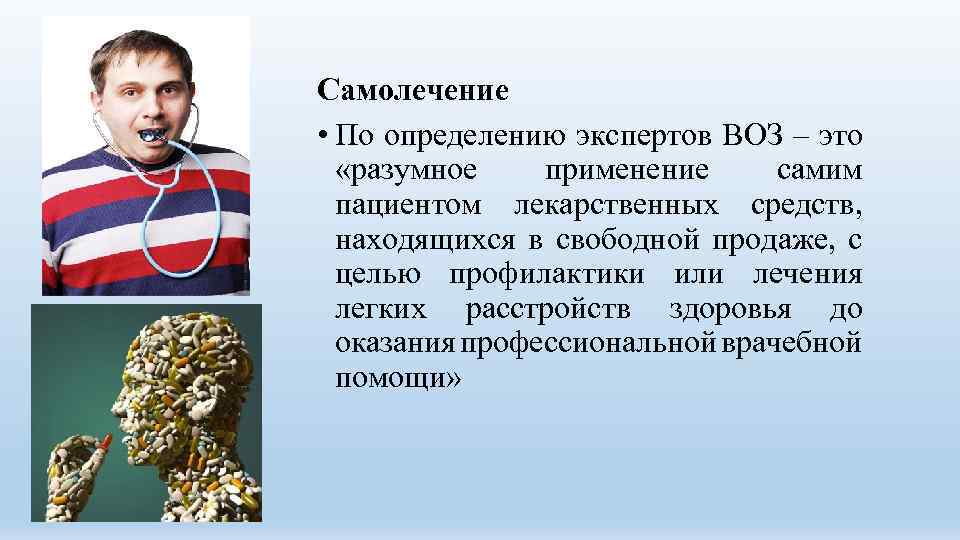 Самолечение

• По определению экспертов ВОЗ – это «разумное применение самим пациентом лекарственных средств, находящихся в свободной продаже, с целью профилактики или лечения легких расстройств здоровья до оказания профессиональной врачебной помощи»